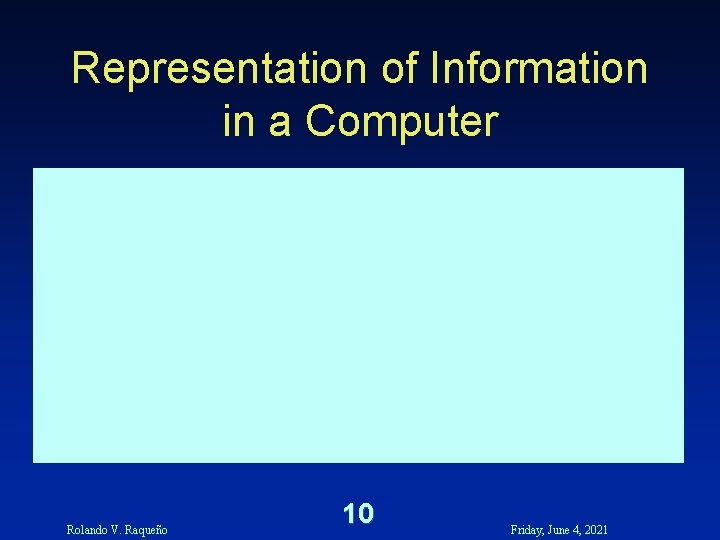 Representation of Information in a Computer

Rolando V. Raqueño

10

Friday, June 4, 2021